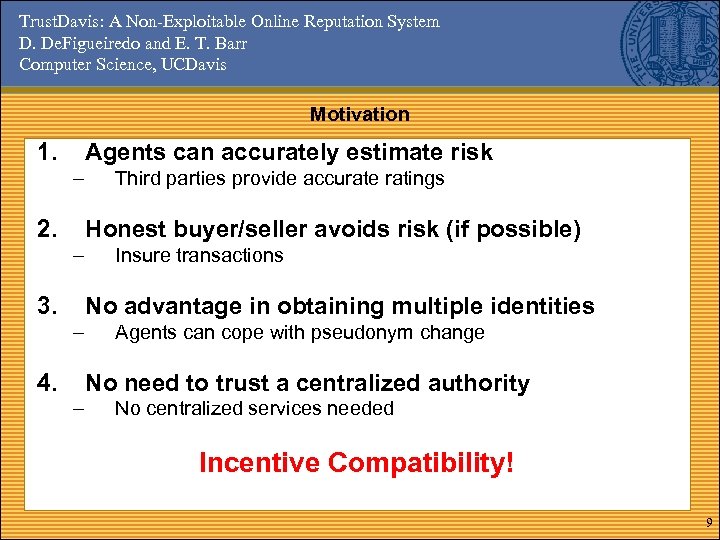 TrustDavis: A Non-Exploitable Online Reputation System
D. DeFigueiredo and E. T. Barr
Computer Science, UCDavis

Motivation

1. Agents can accurately estimate risk
– Third parties provide accurate ratings

2. Honest buyer/seller avoids risk (if possible)
– Insure transactions

3. No advantage in obtaining multiple identities
– Agents can cope with pseudonym change

4. No need to trust a centralized authority
– No centralized services needed

Incentive Compatibility!

9